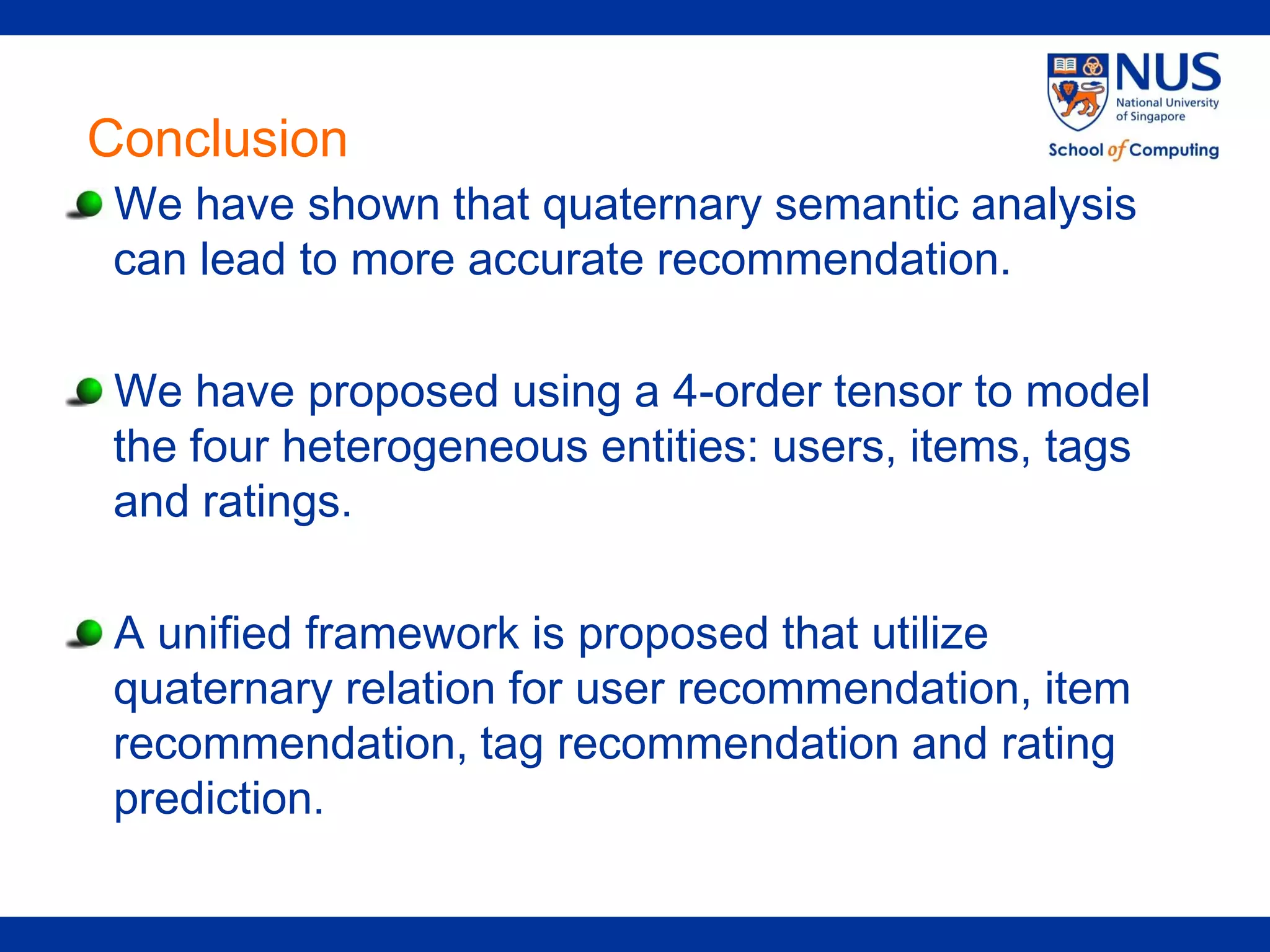 NUS
National University of Singapore
School of Computing

Conclusion

We have shown that quaternary semantic analysis can lead to more accurate recommendation.

We have proposed using a 4-order tensor to model the four heterogeneous entities: users, items, tags and ratings.

A unified framework is proposed that utilize quaternary relation for user recommendation, item recommendation, tag recommendation and rating prediction.